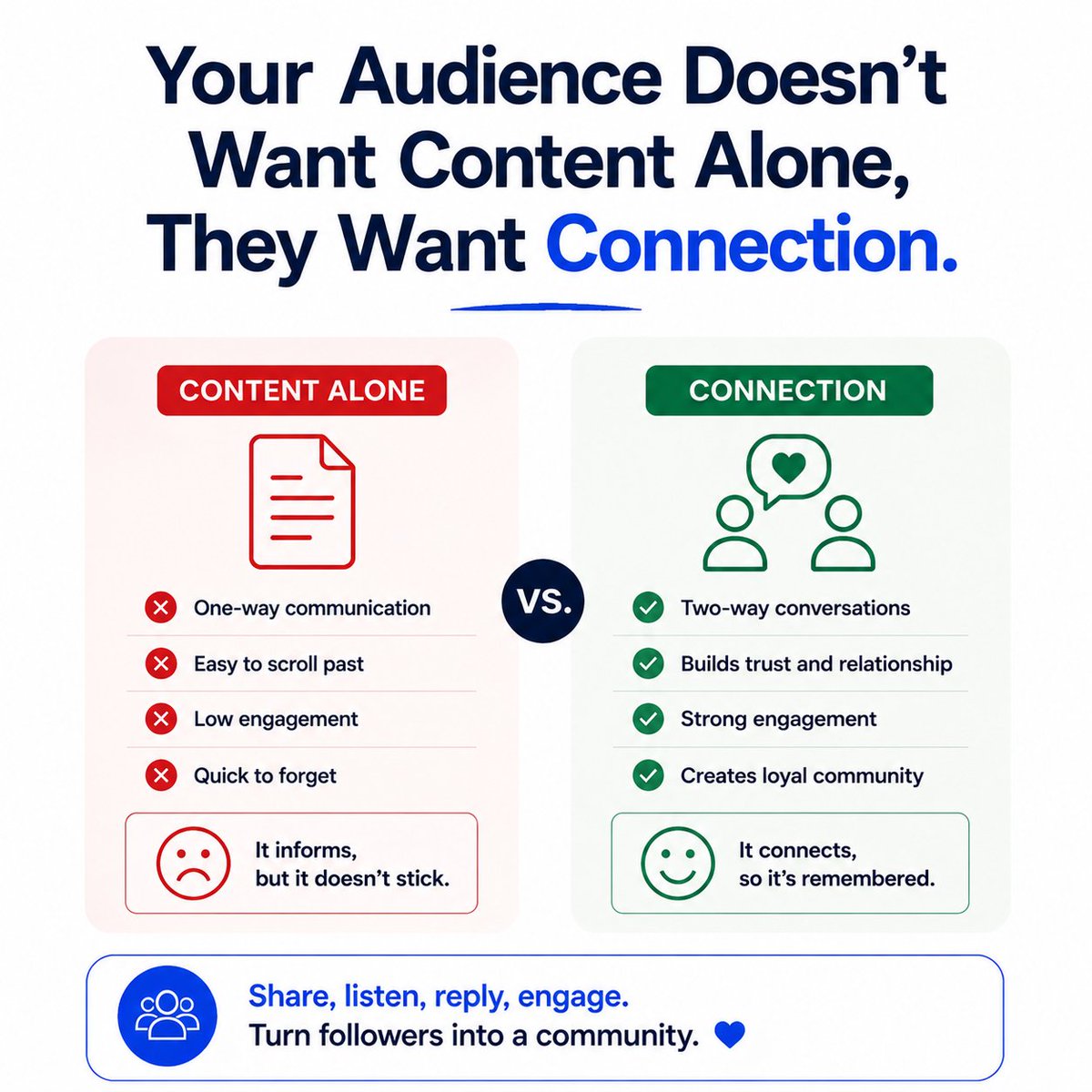 Your Audience Doesn't Want Content Alone, They Want Connection.

CONTENT ALONE

One-way communication
Easy to scroll past
Low engagement
Quick to forget

It informs, but it doesn't stick.

VS.

CONNECTION

Two-way conversations
Builds trust and relationship
Strong engagement
Creates loyal community

It connects, so it's remembered.

Share, listen, reply, engage.
Turn followers into a community.